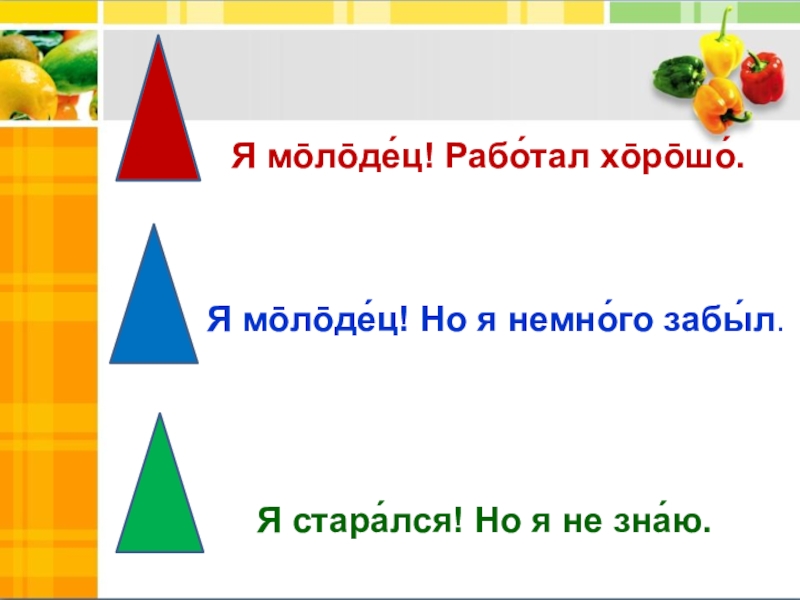 Я мо̄ло̄де́ц! Рабо́тал хо̄ро̄шо́.

Я мо̄ло̄де́ц! Но я немно́го забы́л.

Я стара́лся! Но я не зна́ю.